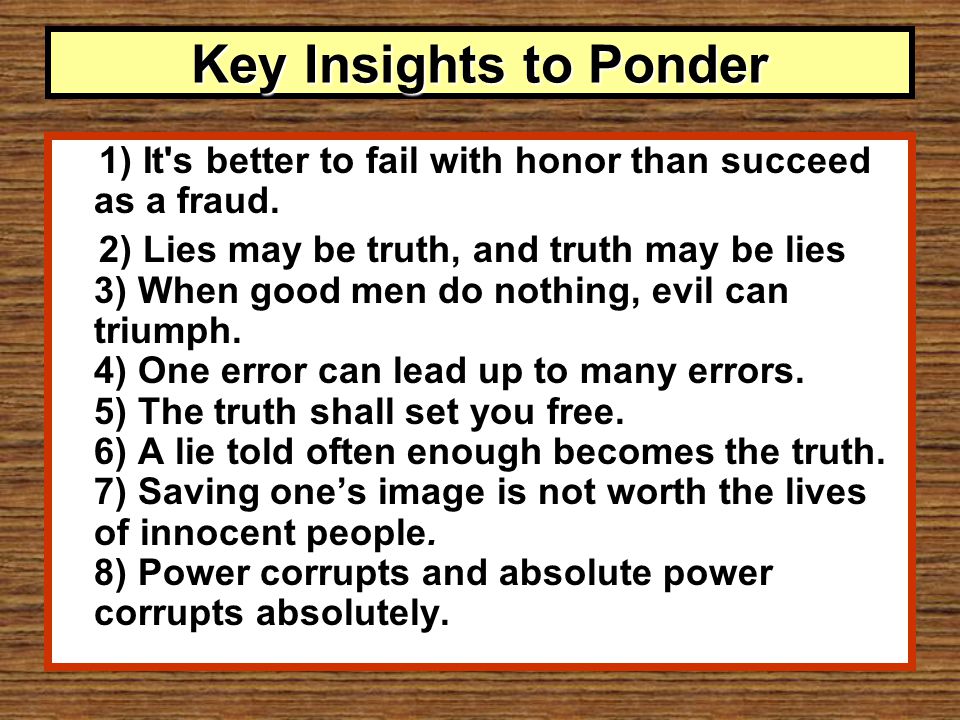 Key Insights to Ponder

1) It's better to fail with honor than succeed as a fraud.

2) Lies may be truth, and truth may be lies
3) When good men do nothing, evil can triumph.
4) One error can lead up to many errors.
5) The truth shall set you free.
6) A lie told often enough becomes the truth.
7) Saving one’s image is not worth the lives of innocent people.
8) Power corrupts and absolute power corrupts absolutely.